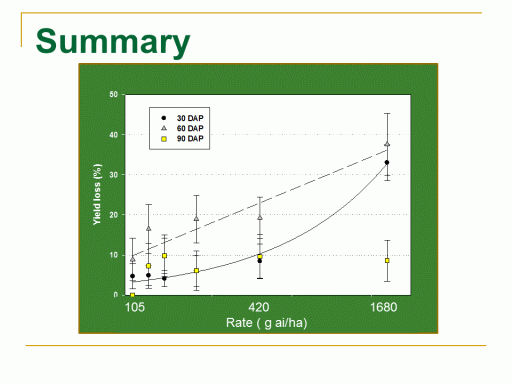 Summary

50
40
30
20
10
0

Yield loss (%)

30 DAP
60 DAP
90 DAP

105
420
1680

Rate ( g ai/ha)